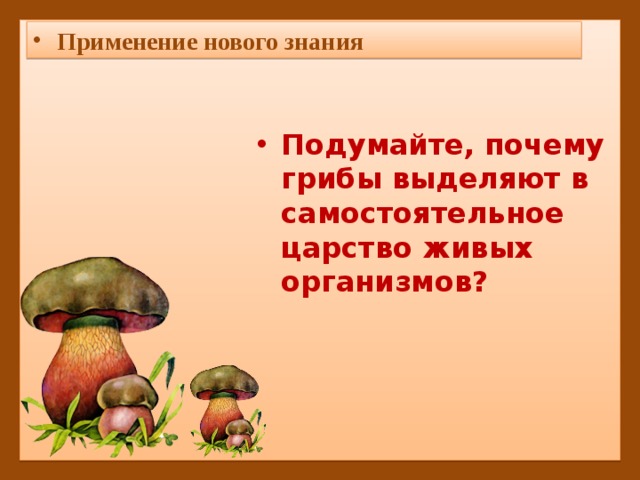 • Применение нового знания

• Подумайте, почему грибы выделяют в самостоятельное царство живых организмов?